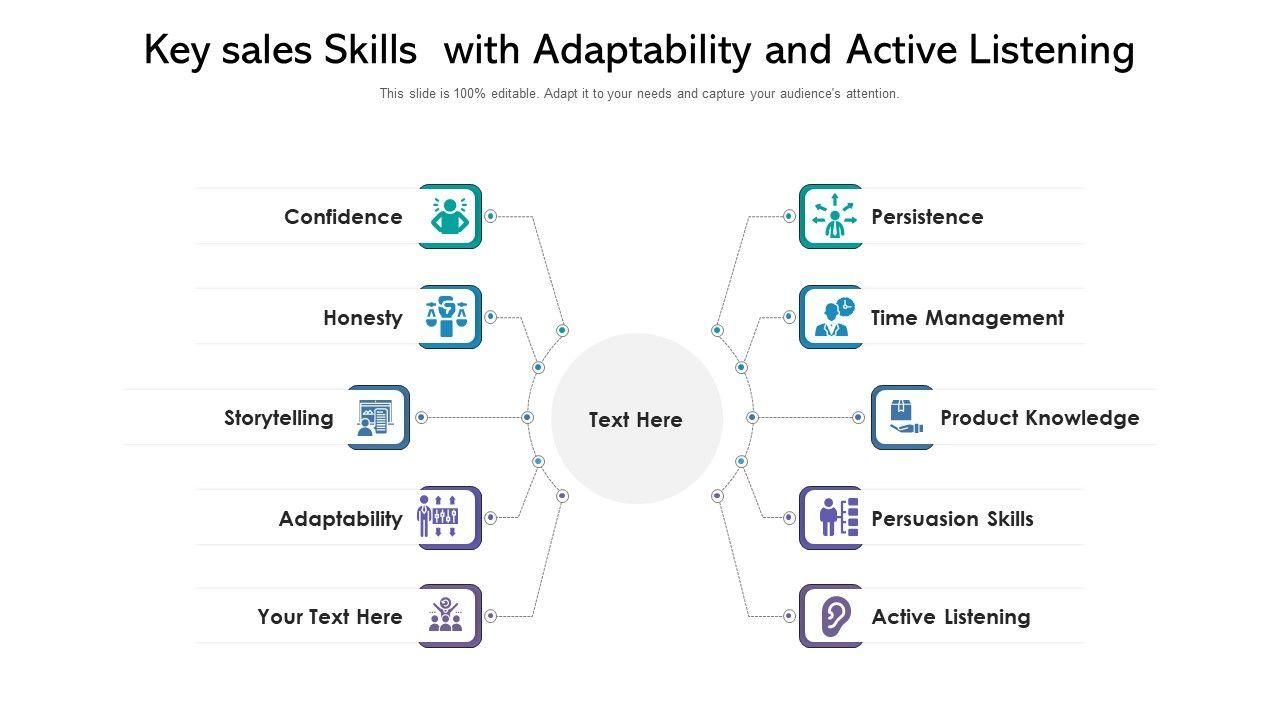 Key sales Skills with Adaptability and Active Listening

This slide is 100% editable. Adapt it to your needs and capture your audience's attention.

Confidence

Honesty

Storytelling

Adaptability

Your Text Here

Text Here

Persistence

Time Management

Product Knowledge

Persuasion Skills

Active Listening